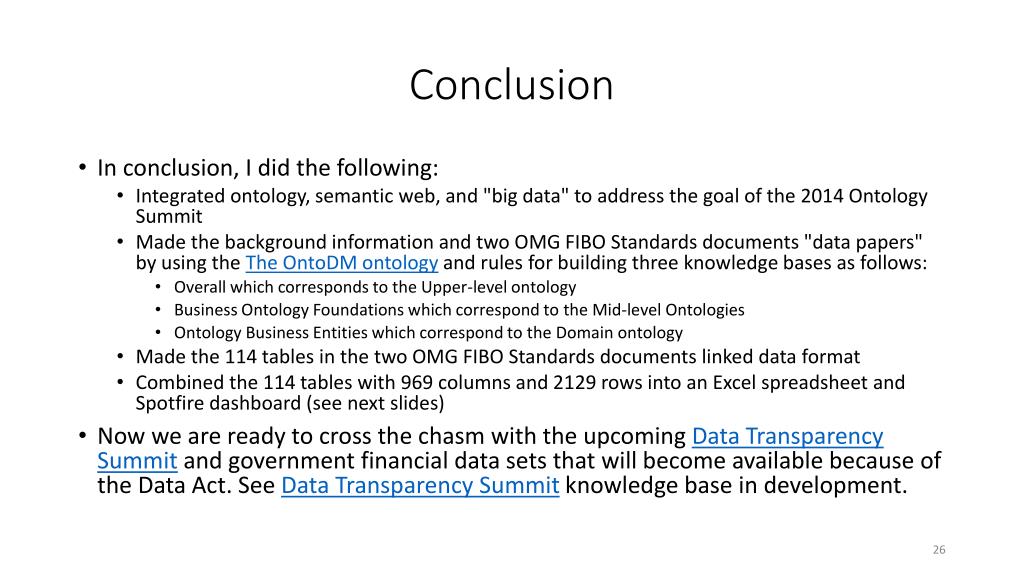 Conclusion

• In conclusion, I did the following:
  • Integrated ontology, semantic web, and "big data" to address the goal of the 2014 Ontology Summit
  • Made the background information and two OMG FIBO Standards documents "data papers" by using the The OntoDM ontology and rules for building three knowledge bases as follows:
    • Overall which corresponds to the Upper-level ontology
    • Business Ontology Foundations which correspond to the Mid-level Ontologies
    • Ontology Business Entities which correspond to the Domain ontology
  • Made the 114 tables in the two OMG FIBO Standards documents linked data format
  • Combined the 114 tables with 969 columns and 2129 rows into an Excel spreadsheet and Spotfire dashboard (see next slides)
• Now we are ready to cross the chasm with the upcoming Data Transparency Summit and government financial data sets that will become available because of the Data Act. See Data Transparency Summit knowledge base in development.

26